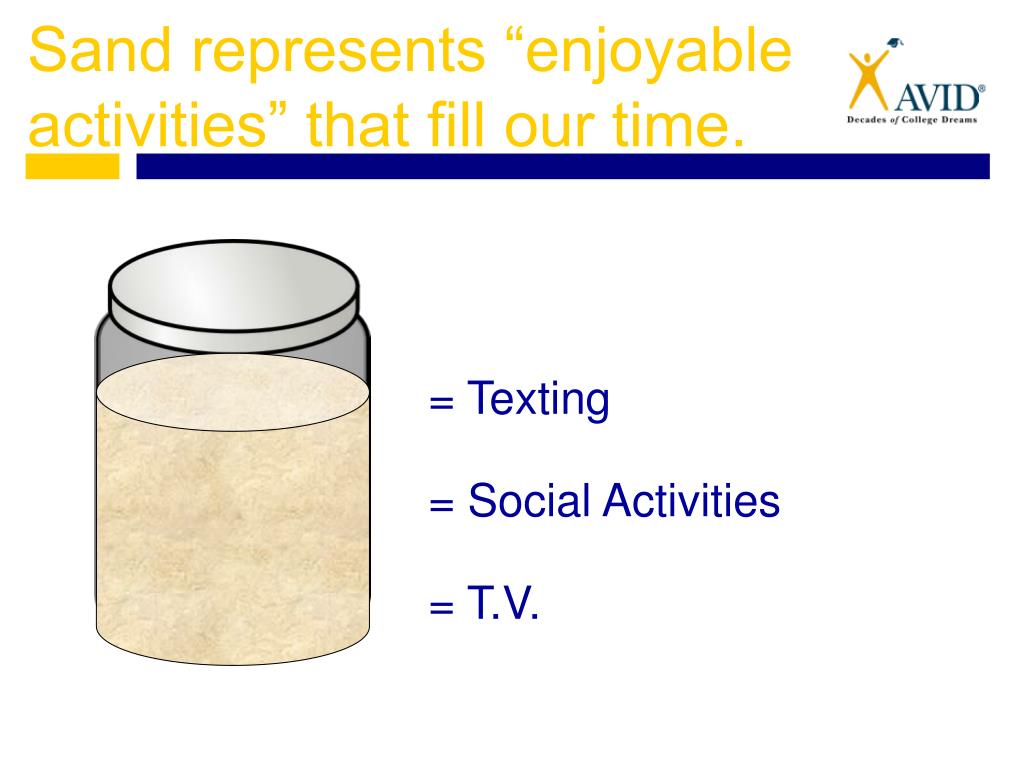 Sand represents “enjoyable activities” that fill our time.

AVID®
Decades of College Dreams

= Texting

= Social Activities

= T.V.